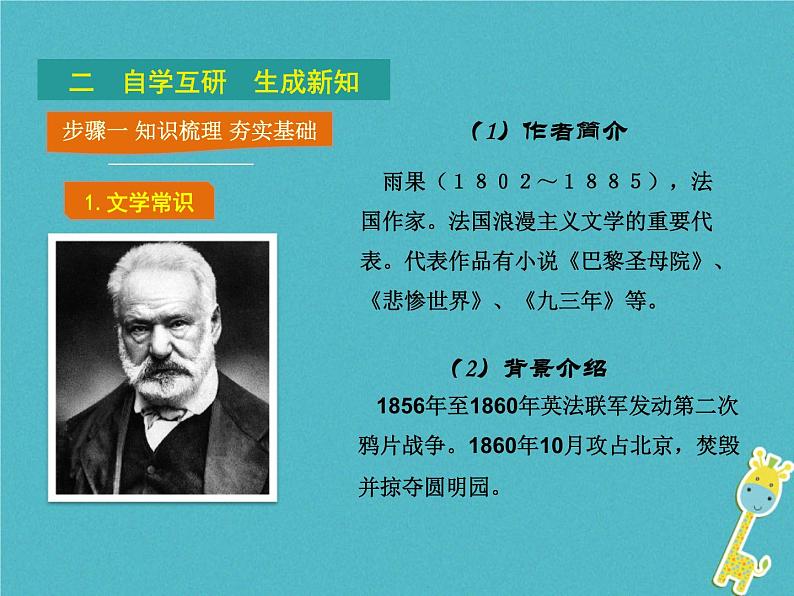 二　自学互研　生成新知

步骤一 知识梳理 夯实基础

1. 文学常识

（1）作者简介

雨果（１８０２～１８８５），法国作家。法国浪漫主义文学的重要代表。代表作品有小说《巴黎圣母院》、《悲惨世界》、《九三年》等。

（2）背景介绍

1856年至1860年英法联军发动第二次鸦片战争。1860年10月攻占北京，焚毁并掠夺圆明园。